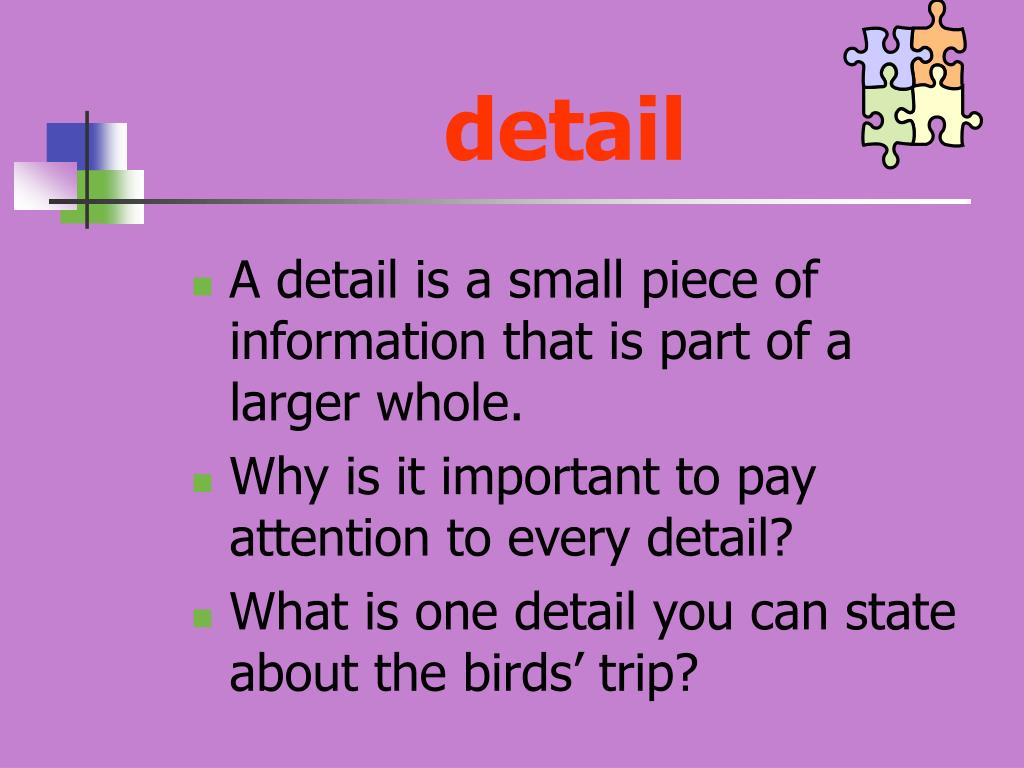 detail

- A detail is a small piece of information that is part of a larger whole.
- Why is it important to pay attention to every detail?
- What is one detail you can state about the birds’ trip?